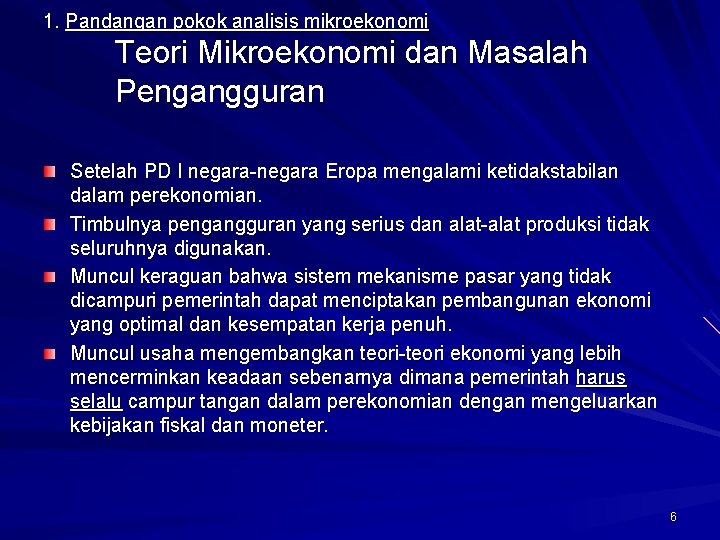 1. Pandangan pokok analisis mikroekonomi

Teori Mikroekonomi dan Masalah Pengangguran

Setelah PD I negara-negara Eropa mengalami ketidakstabilan dalam perekonomian.

Timbulnya pengangguran yang serius dan alat-alat produksi tidak seluruhnya digunakan.

Muncul keraguan bahwa sistem mekanisme pasar yang tidak dicampuri pemerintah dapat menciptakan pembangunan ekonomi yang optimal dan kesempatan kerja penuh.

Muncul usaha mengembangkan teori-teori ekonomi yang lebih mencerminkan keadaan sebenarnya dimana pemerintah harus selalu campur tangan dalam perekonomian dengan mengeluarkan kebijakan fiskal dan moneter.

6